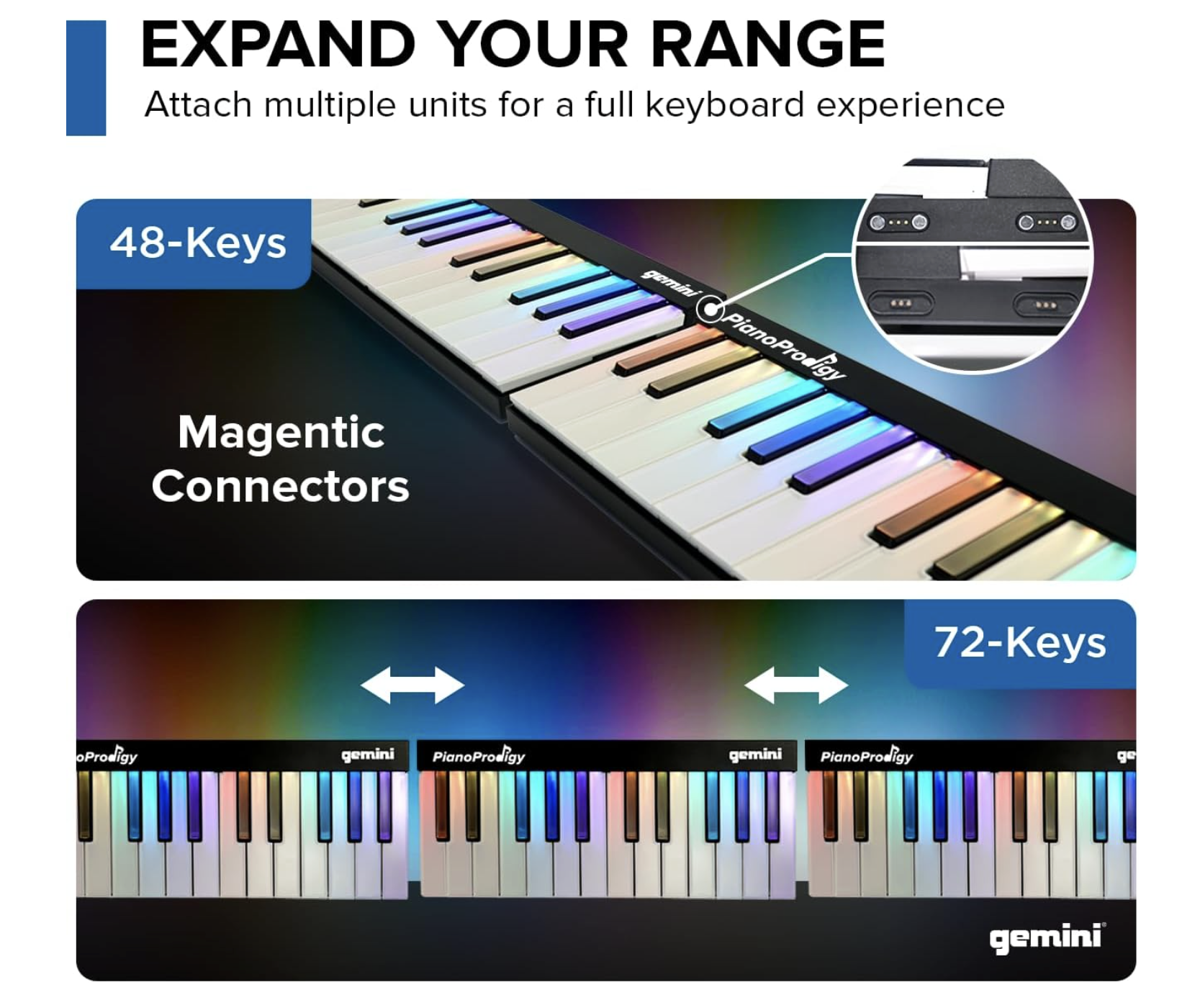 EXPAND YOUR RANGE
Attach multiple units for a full keyboard experience

48-Keys

gemini
PianoProdigy

Magentic Connectors

72-Keys

oProdigy
gemini
PianoProdigy
gemini
PianoProdigy
ge

gemini